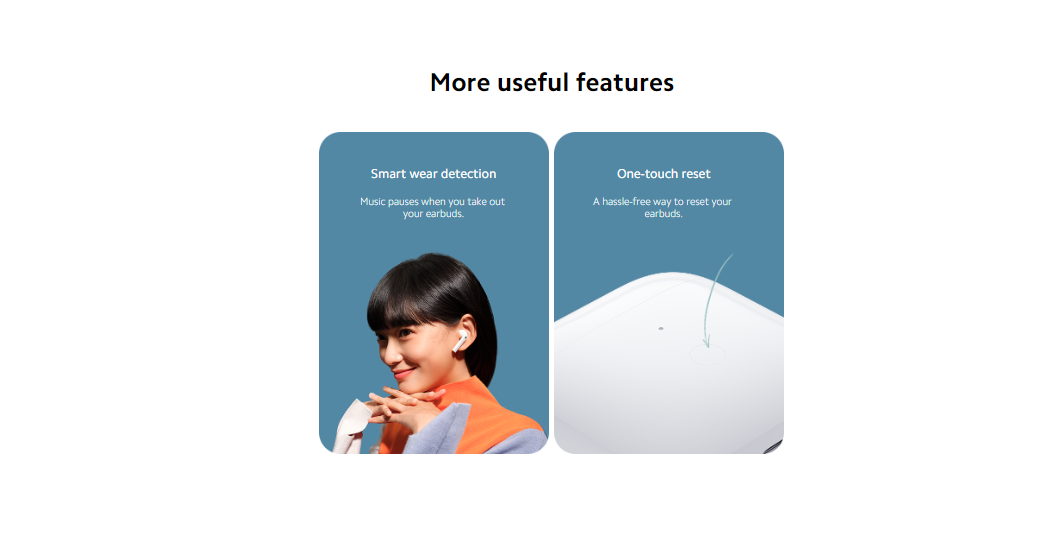 More useful features

Smart wear detection

Music pauses when you take out your earbuds.

One-touch reset

A hassle-free way to reset your earbuds.